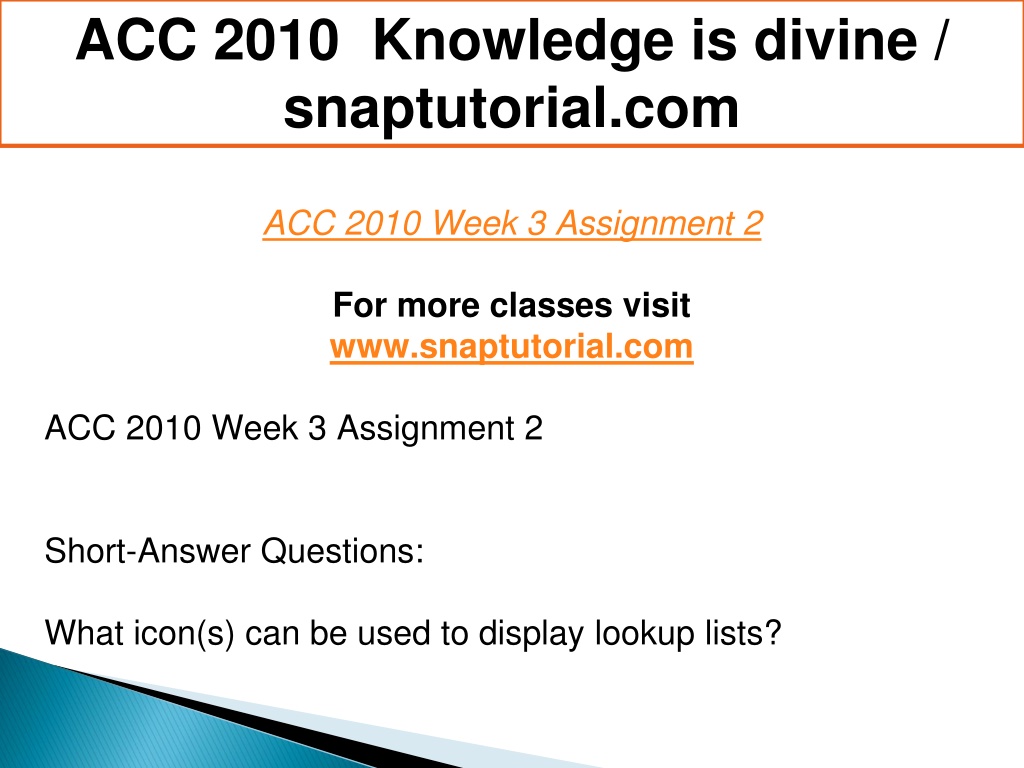 ACC 2010  Knowledge is divine / snaptutorial.com

ACC 2010 Week 3 Assignment 2

For more classes visit
www.snaptutorial.com

ACC 2010 Week 3 Assignment 2

Short-Answer Questions:

What icon(s) can be used to display lookup lists?